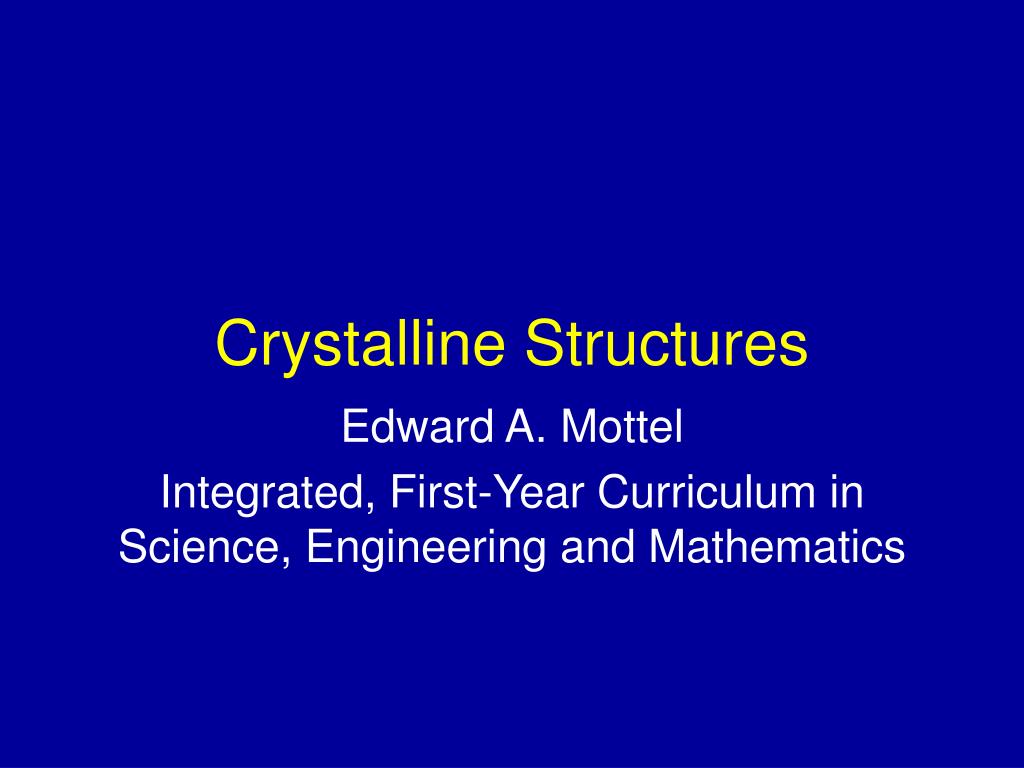 Crystalline Structures

Edward A. Mottel

Integrated, First-Year Curriculum in Science, Engineering and Mathematics